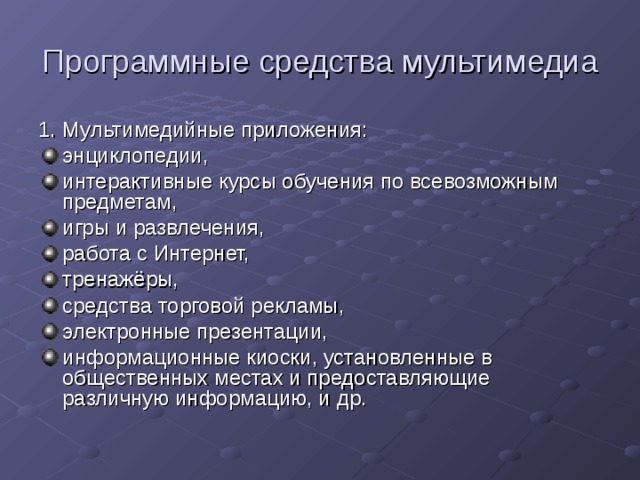 Программные средства мультимедиа

1. Мультимедийные приложения:
- энциклопедии,
- интерактивные курсы обучения по всевозможным предметам,
- игры и развлечения,
- работа с Интернет,
- тренажёры,
- средства торговой рекламы,
- электронные презентации,
- информационные киоски, установленные в общественных местах и предоставляющие различную информацию, и др.